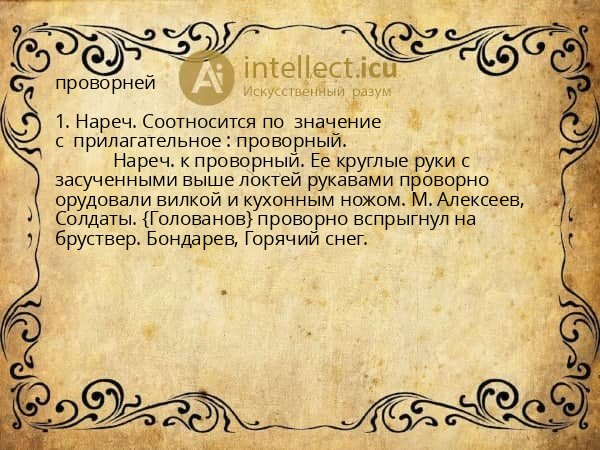 Ai intellect.icu
Искусственный разум

проворней

1. Нареч. Соотносится по значение с прилагательное : проворный.

Нареч. к проворный. Ее круглые руки с засученными выше локтей рукавами проворно орудовали вилкой и кухонным ножом. М. Алексеев, Солдаты. {Голованов} проворно вспрыгнул на бруствер. Бондарев, Горячий снег.